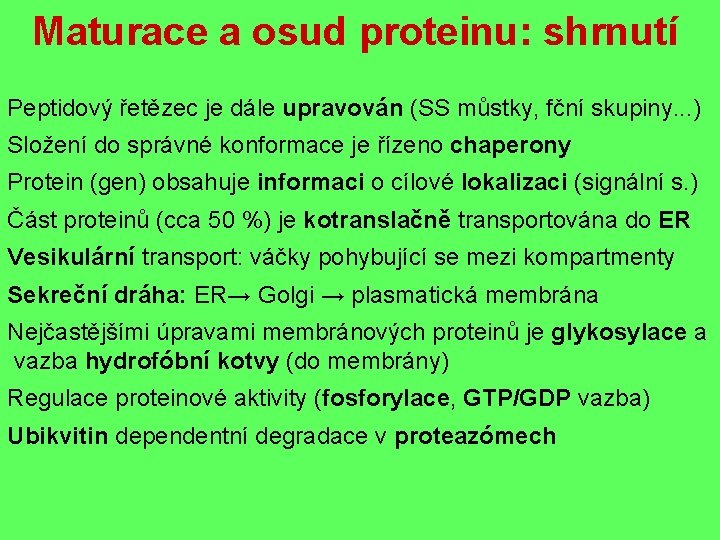 Maturace a osud proteinu: shrnutí

Peptidový řetězec je dále upravován (SS můstky, fční skupiny...)

Složení do správné konformace je řízeno chaperony

Protein (gen) obsahuje informaci o cílové lokalizaci (signální s.)

Část proteinů (cca 50 %) je kotranslačně transportována do ER

Vesikulární transport: váčky pohybující se mezi kompartmenty

Sekreční dráha: ER→ Golgi → plasmatická membrána

Nejčastějšími úpravami membránových proteinů je glykosylace a vazba hydrofóbní kotvy (do membrány)

Regulace proteinové aktivity (fosforylace, GTP/GDP vazba)

Ubikvitin dependentní degradace v proteazómech